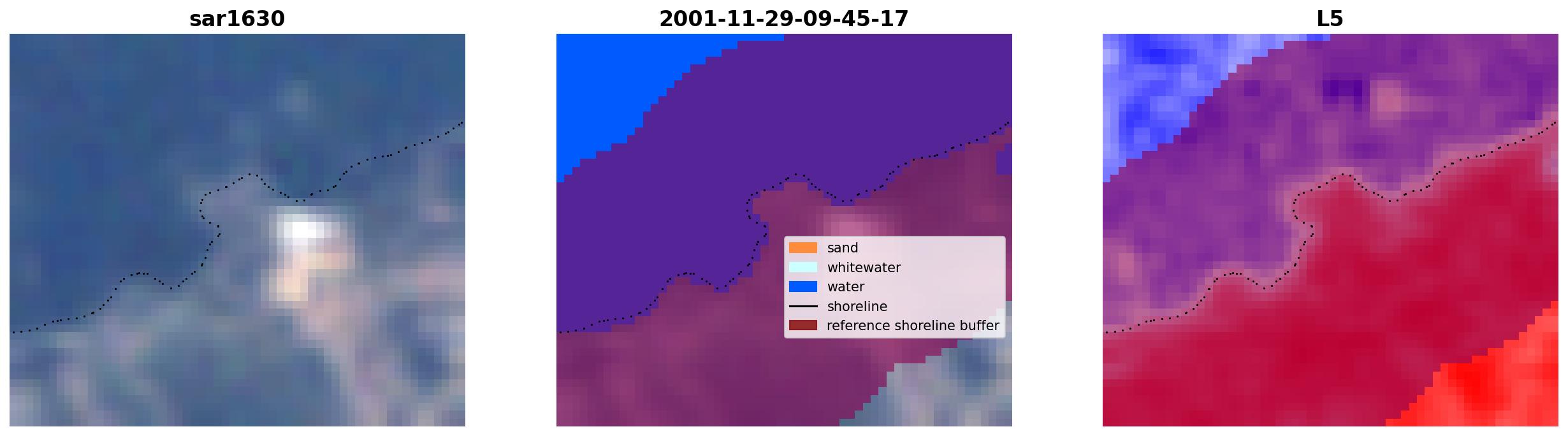 sar1630

2001-11-29-09-45-17

sand
whitewater
water
shoreline
reference shoreline buffer

L5